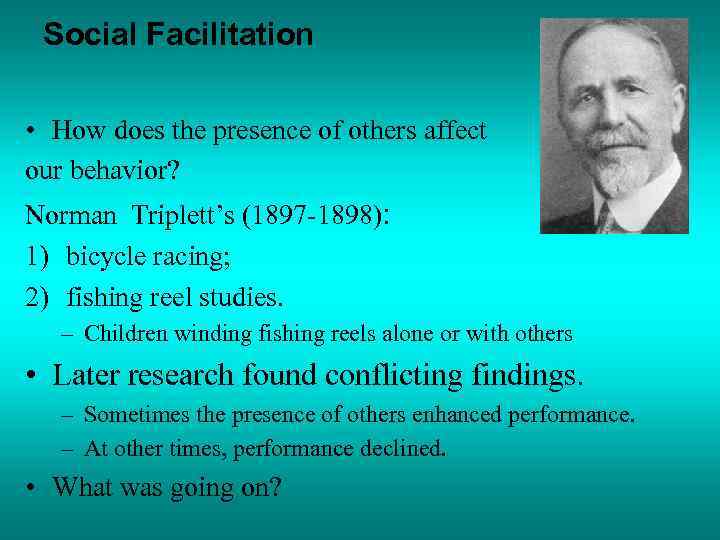 Social Facilitation

• How does the presence of others affect our behavior?

Norman Triplett's (1897-1898):

1) bicycle racing;

2) fishing reel studies.

– Children winding fishing reels alone or with others

• Later research found conflicting findings.

– Sometimes the presence of others enhanced performance.

– At other times, performance declined.

• What was going on?